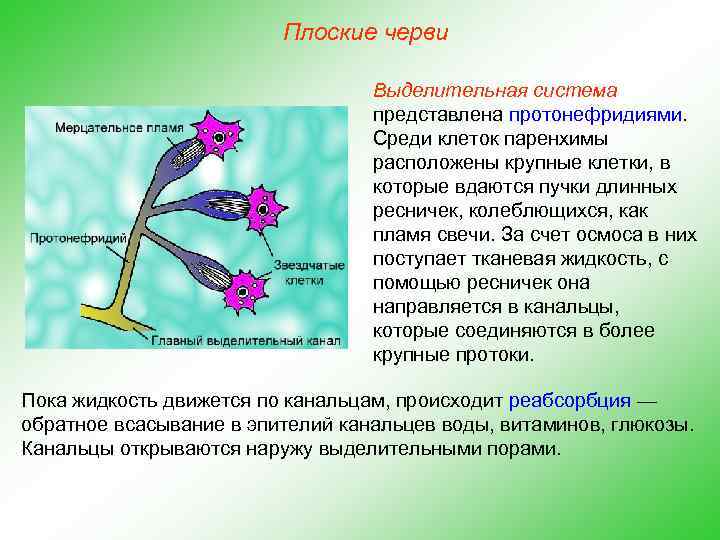 Плоские черви

Мерцательное пламя

Протонефридий

Звездчатые клетки

Главный выделительный канал

Выделительная система представлена протонефридиями. Среди клеток паренхимы расположены крупные клетки, в которые вдаются пучки длинных ресничек, колеблющихся, как пламя свечи. За счет осмоса в них поступает тканевая жидкость, с помощью ресничек она направляется в канальцы, которые соединяются в более крупные протоки.

Пока жидкость движется по канальцам, происходит реабсорбция — обратное всасывание в эпителий канальцев воды, витаминов, глюкозы. Канальцы открываются наружу выделительными порами.